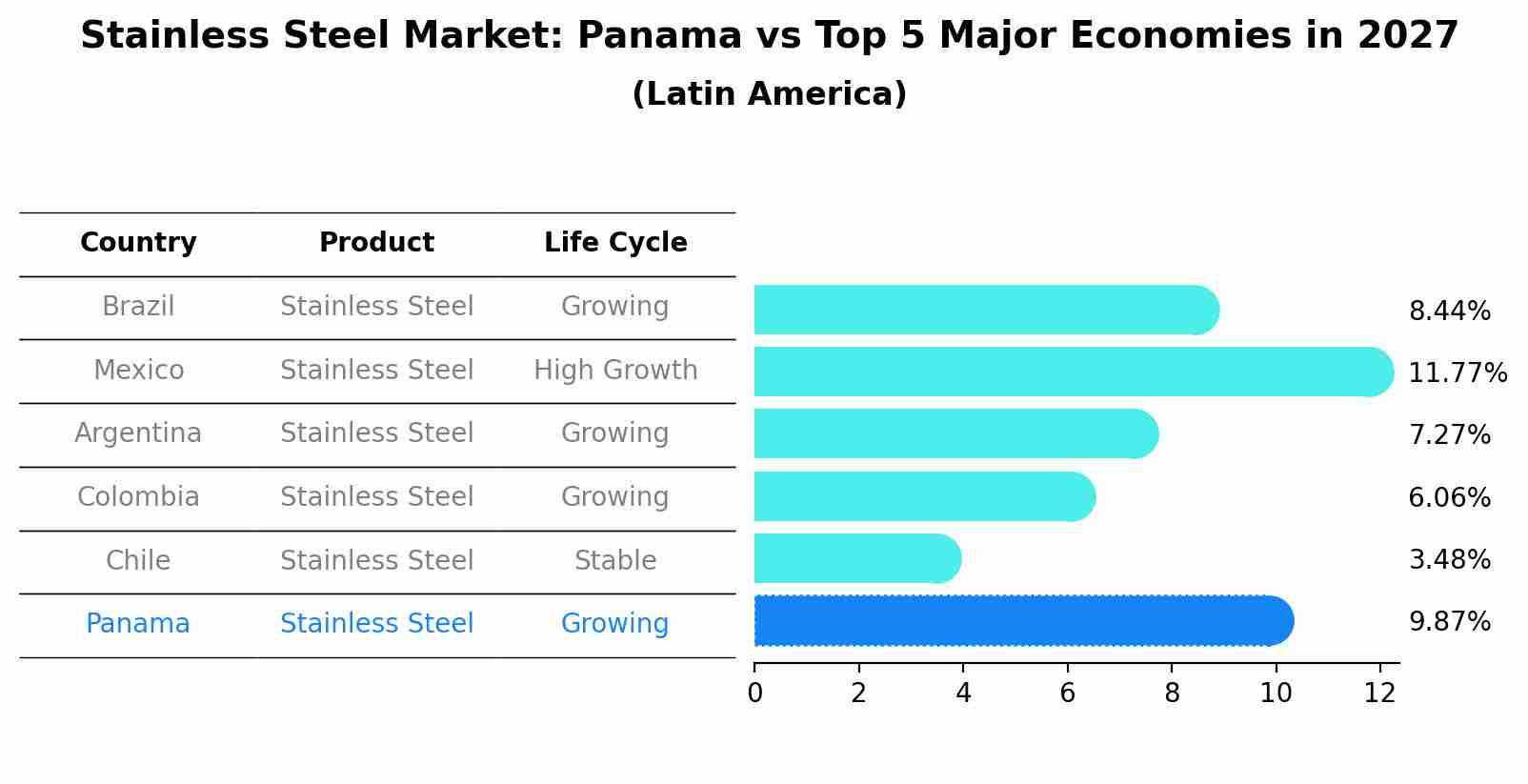 Stainless Steel Market: Panama vs Top 5 Major Economies in 2027
(Latin America)

| Country | Product | Life Cycle |
|---|---|---|
| Brazil | Stainless Steel | Growing |
| Mexico | Stainless Steel | High Growth |
| Argentina | Stainless Steel | Growing |
| Colombia | Stainless Steel | Growing |
| Chile | Stainless Steel | Stable |
| Panama | Stainless Steel | Growing |

8.44%
11.77%
7.27%
6.06%
3.48%
9.87%

0 2 4 6 8 10 12